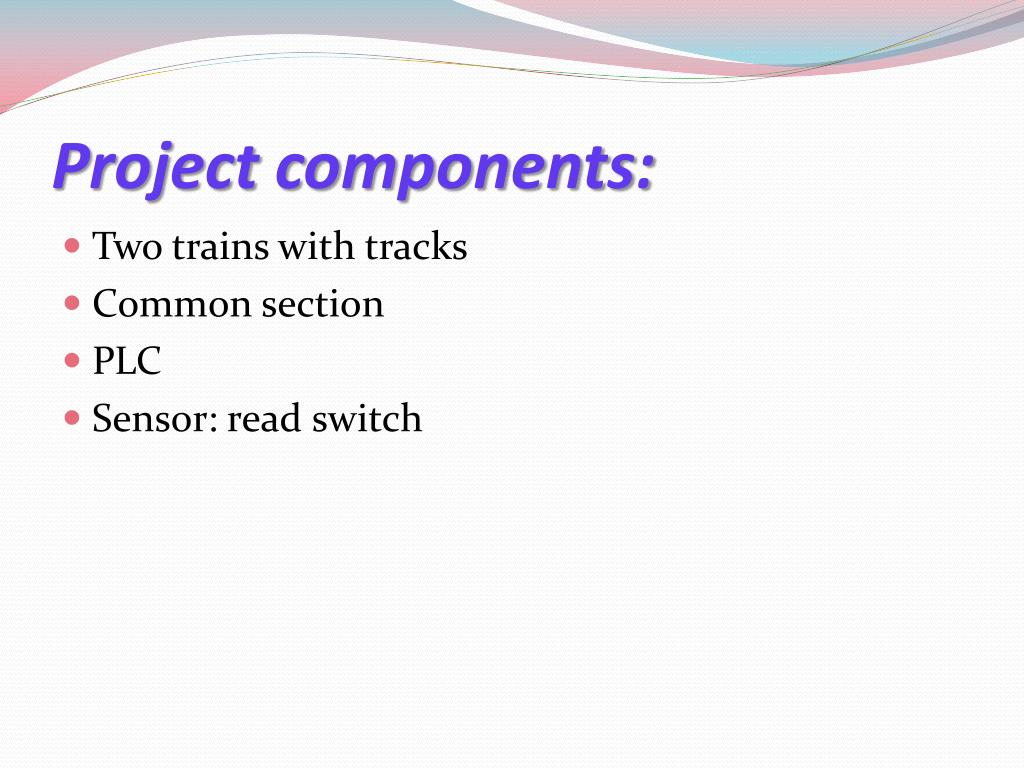 Project components:

- Two trains with tracks
- Common section
- PLC
- Sensor: read switch